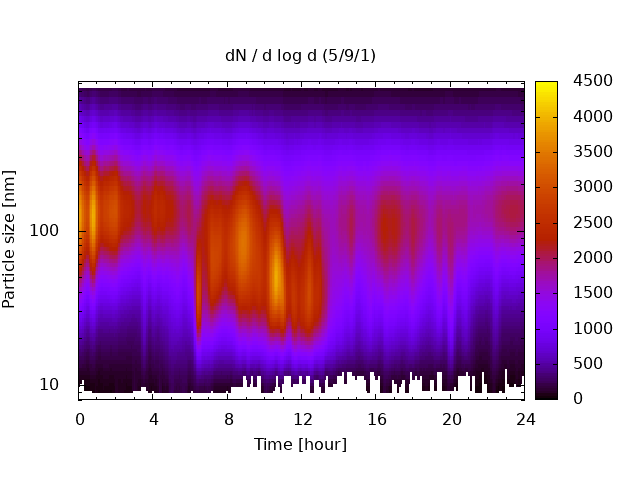 dN / d log d (5/9/1)

Particle size [nm]

100

10

0 4 8 12 16 20 24

Time [hour]

4500
4000
3500
3000
2500
2000
1500
1000
500
0